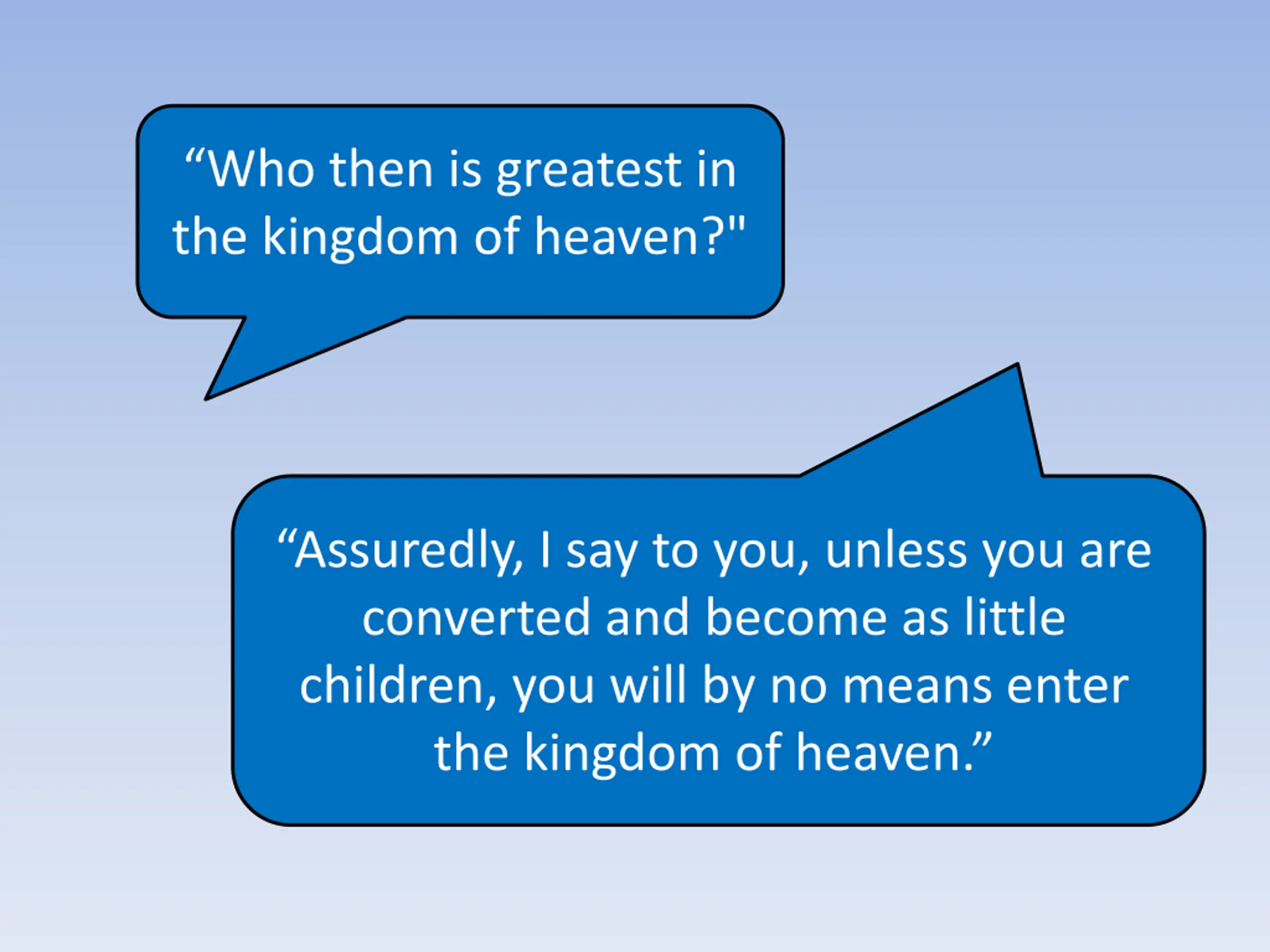 “Who then is greatest in the kingdom of heaven?"

“Assuredly, I say to you, unless you are converted and become as little children, you will by no means enter the kingdom of heaven.”